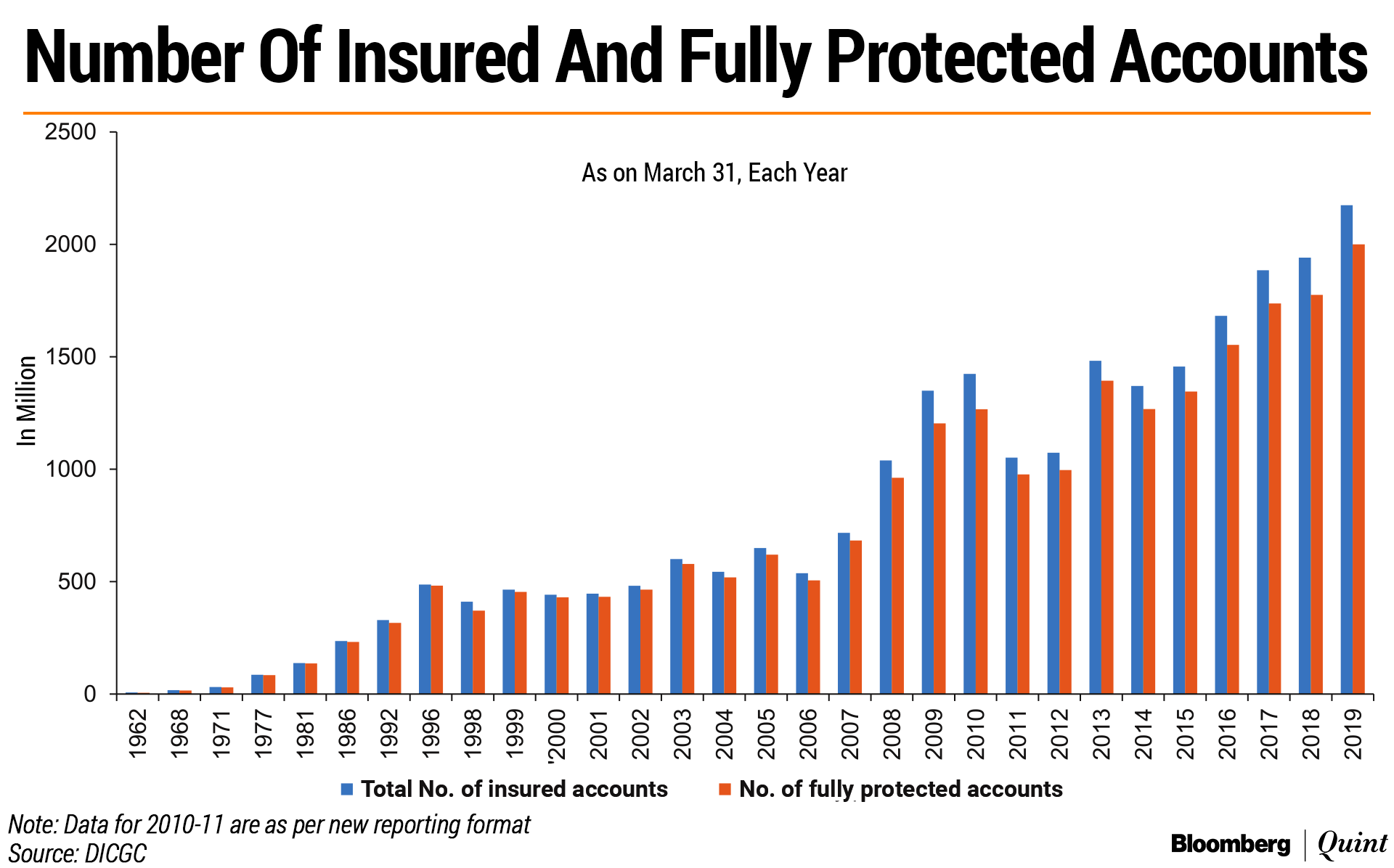 Number Of Insured And Fully Protected Accounts

As on March 31, Each Year

In Million

2500
2000
1500
1000
500
0

1962
1968
1971
1977
1981
1986
1992
1996
1998
1999
'2000
2001
2002
2003
2004
2005
2006
2007
2008
2009
2010
2011
2012
2013
2014
2015
2016
2017
2018
2019

Total No. of insured accounts
No. of fully protected accounts

Note: Data for 2010-11 are as per new reporting format
Source: DICGC

Bloomberg | Quint